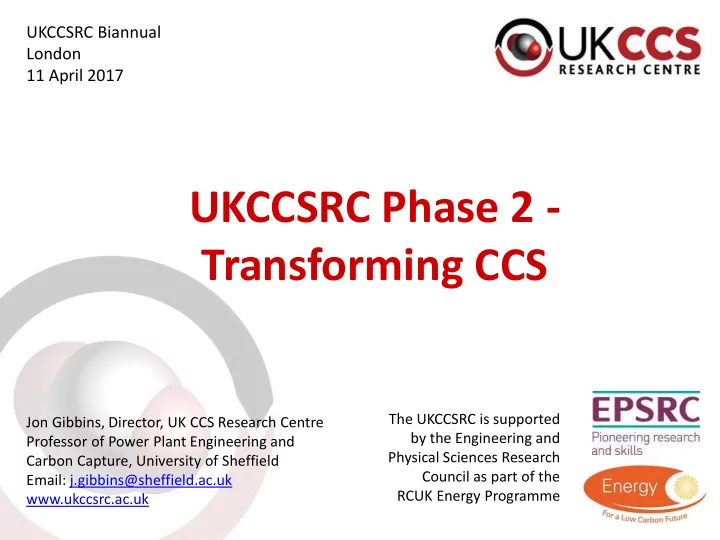 UKCCSRC Biannual
London
11 April 2017

UKCCS
RESEARCH CENTRE

UKCCSRC Phase 2 - Transforming CCS

Jon Gibbins, Director, UK CCS Research Centre
Professor of Power Plant Engineering and Carbon Capture, University of Sheffield
Email: j.gibbins@sheffield.ac.uk
www.ukccsrc.ac.uk

The UKCCSRC is supported by the Engineering and Physical Sciences Research Council as part of the RCUK Energy Programme

EPSRC
Pioneering research and skills

Energy
For a Low Carbon Future